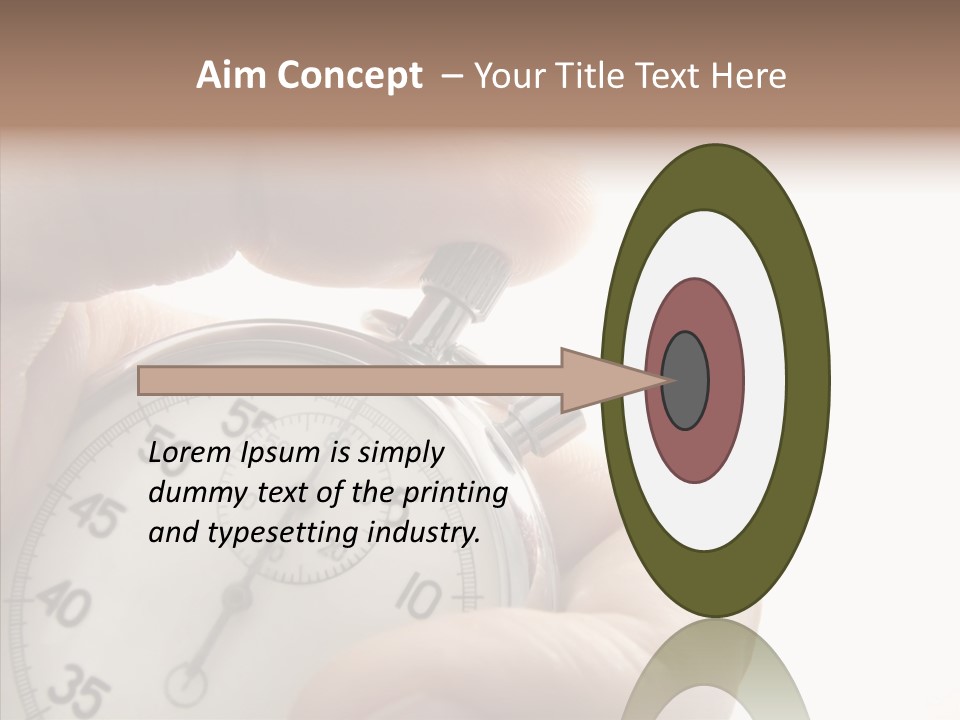 Aim Concept – Your Title Text Here

Lorem Ipsum is simply dummy text of the printing and typesetting industry.

55
45
40
35
10